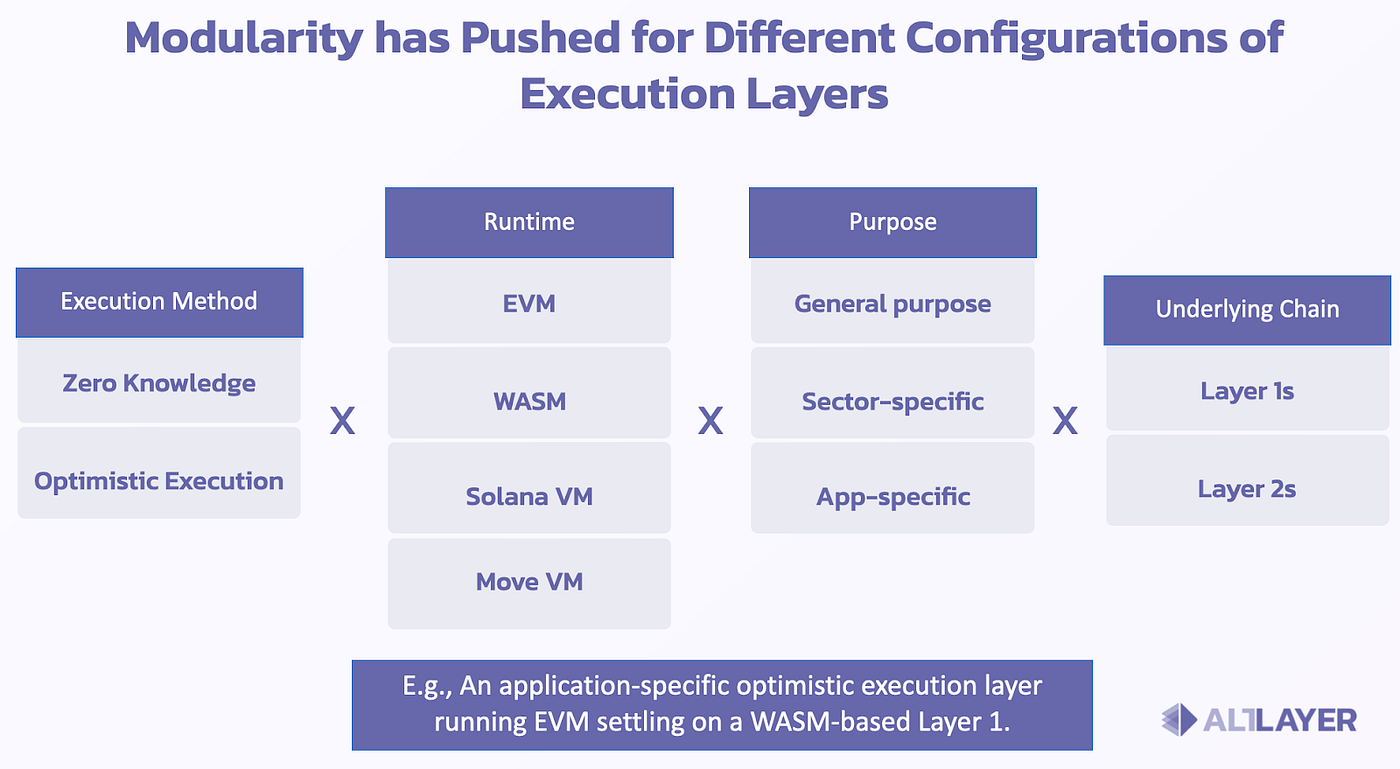 Modularity has Pushed for Different Configurations of Execution Layers

Execution Method
Zero Knowledge
Optimistic Execution

X

Runtime
EVM
WASM
Solana VM
Move VM

X

Purpose
General purpose
Sector-specific
App-specific

X

Underlying Chain
Layer 1s
Layer 2s

E.g., An application-specific optimistic execution layer running EVM settling on a WASM-based Layer 1.

ALTLAYER